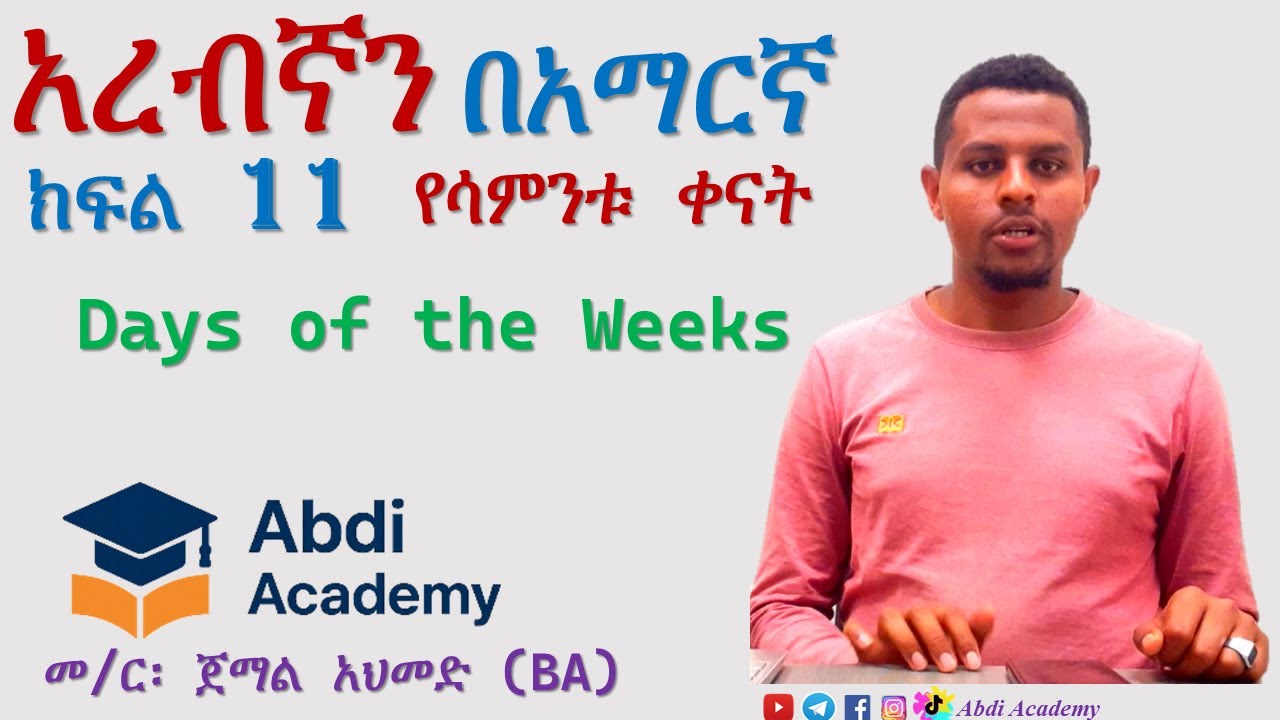 አረብኛን በአማርኛ
ክፍል 11 የሳምንቱ ቀናት

Days of the Weeks

Abdi
Academy

መ/ር፡ ጀማል አህመድ (BA)

Abdi Academy